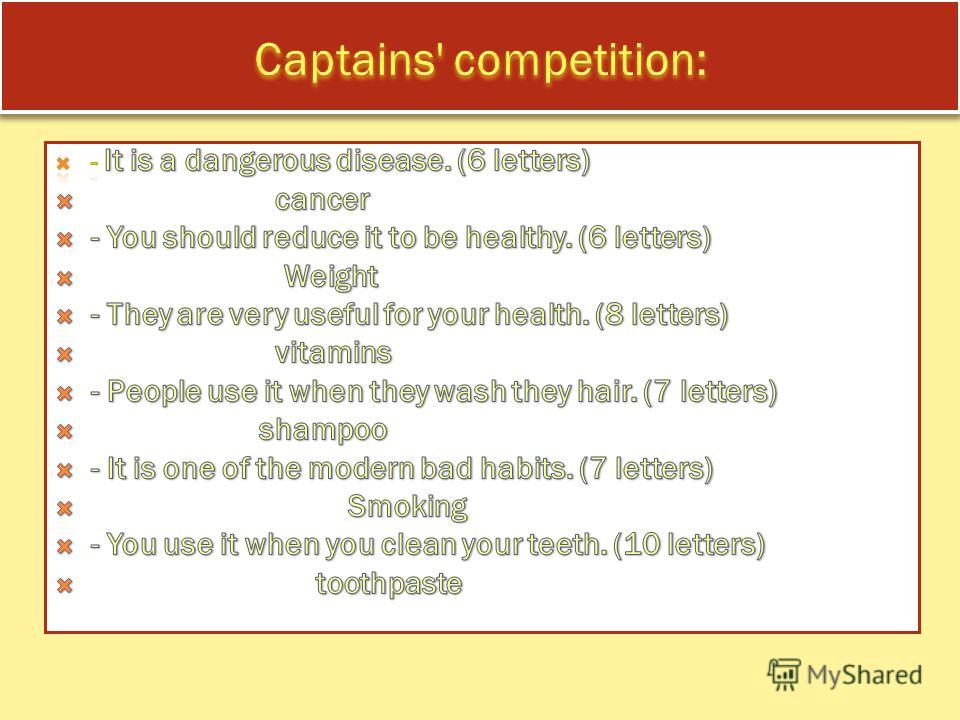 Captains' competition:

- It is a dangerous disease. (6 letters)
cancer
- You should reduce it to be healthy. (6 letters)
Weight
- They are very useful for your health. (8 letters)
vitamins
- People use it when they wash they hair. (7 letters)
shampoo
- It is one of the modern bad habits. (7 letters)
Smoking
- You use it when you clean your teeth. (10 letters)
toothpaste

MyShared